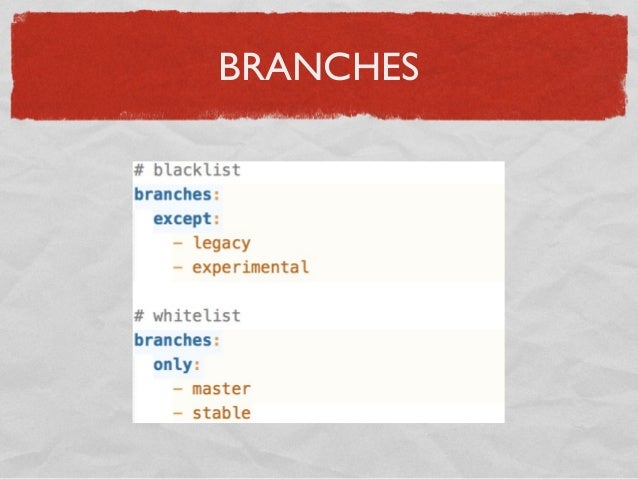 BRANCHES

# blacklist
branches:
  except:
    - legacy
    - experimental

# whitelist
branches:
  only:
    - master
    - stable